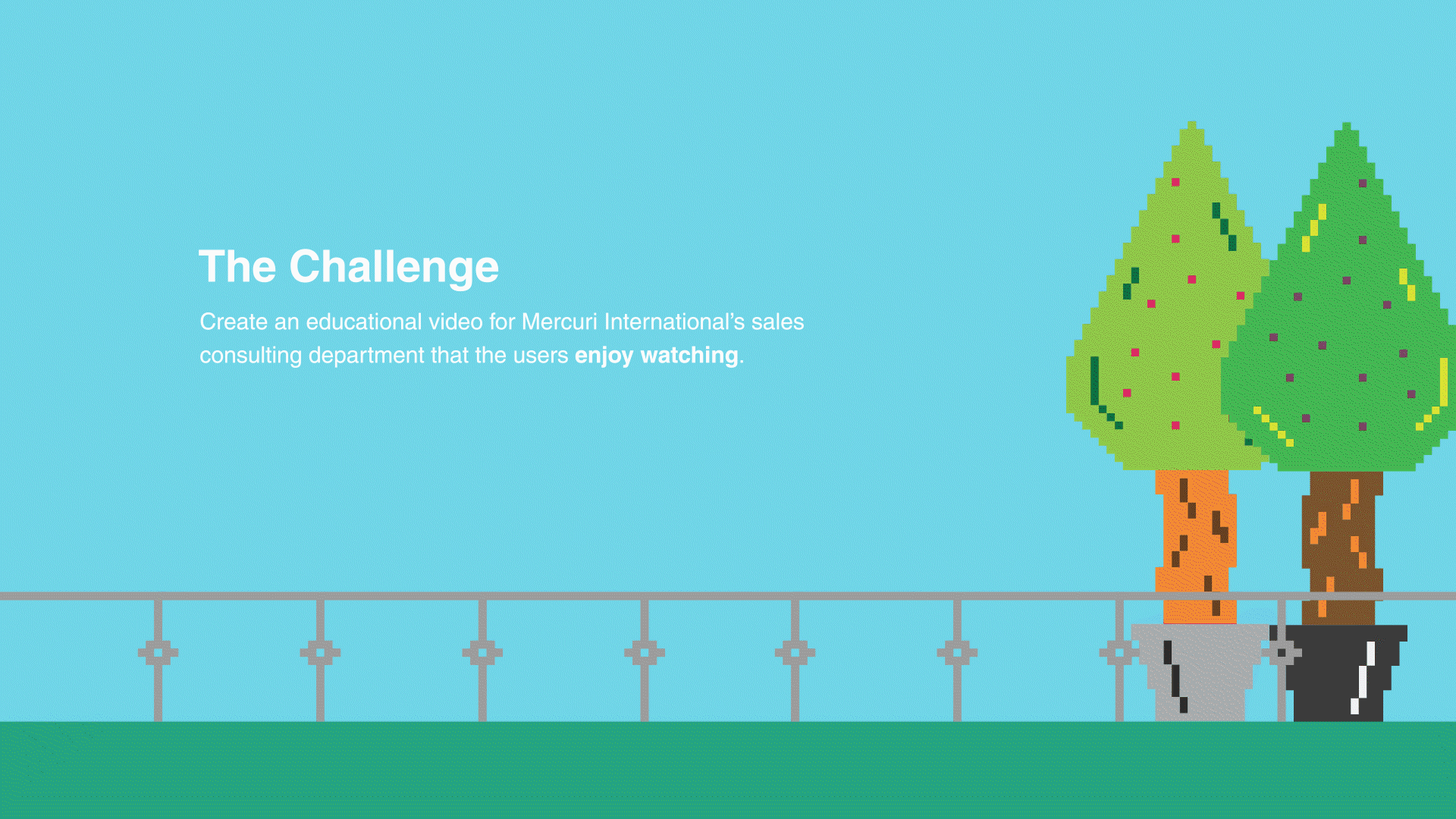 The Challenge

Create an educational video for Mercuri International's sales consulting department that the users enjoy watching.